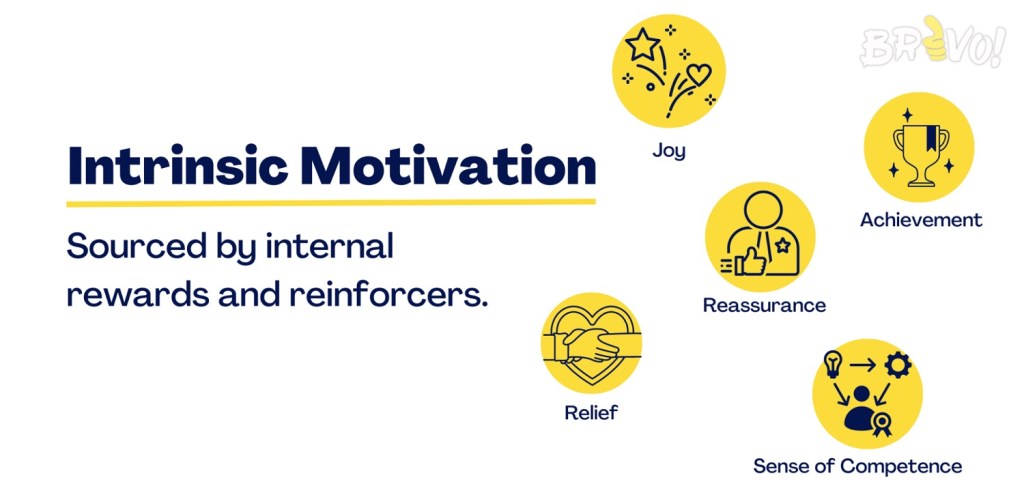 BRAVO!

Intrinsic Motivation

Sourced by internal rewards and reinforcers.

Joy

Achievement

Reassurance

Relief

Sense of Competence